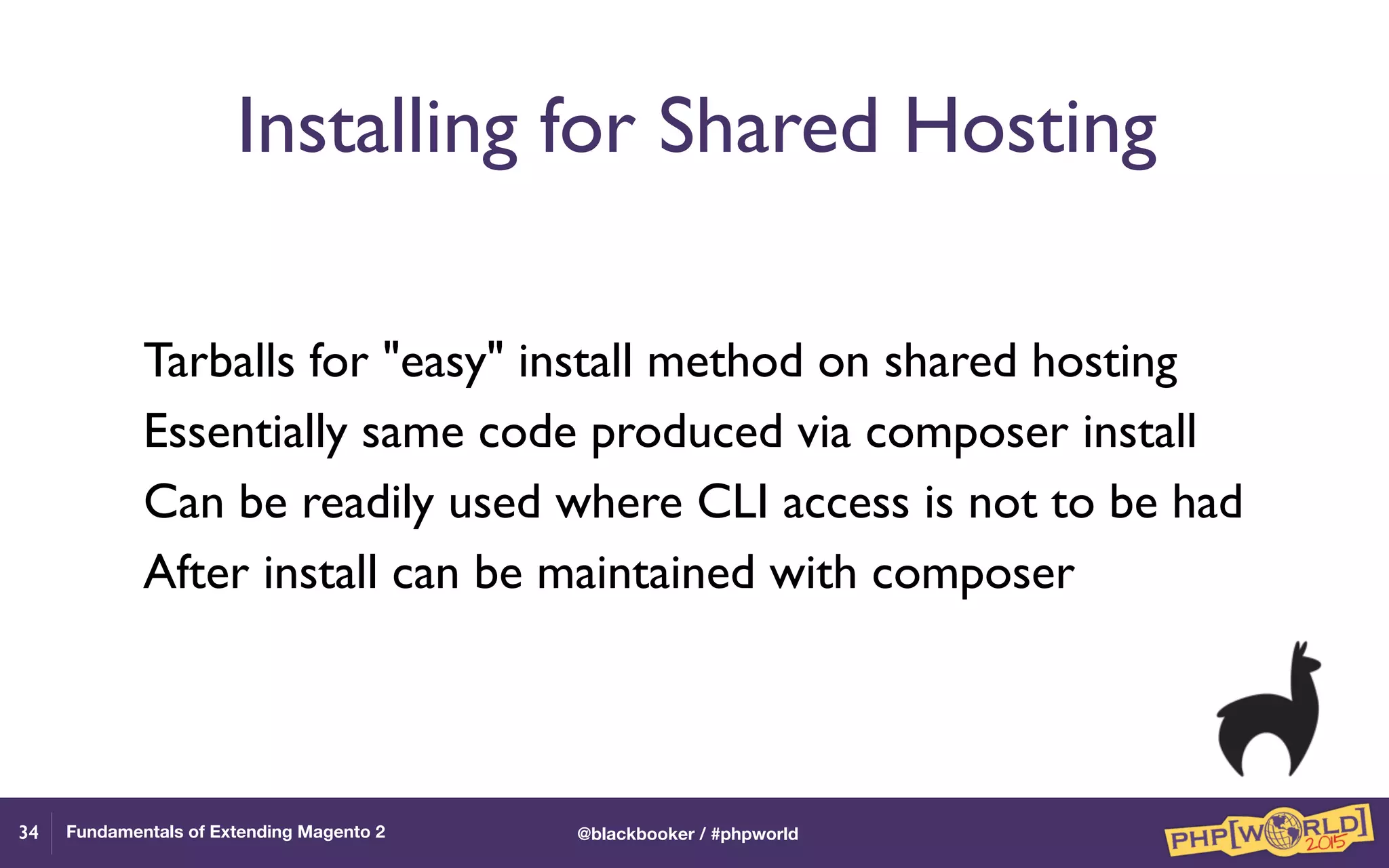 Installing for Shared Hosting

Tarballs for "easy" install method on shared hosting

Essentially same code produced via composer install

Can be readily used where CLI access is not to be had

After install can be maintained with composer

34 Fundamentals of Extending Magento 2

@blackbooker / #phpworld

PHP[WORLD] 2015